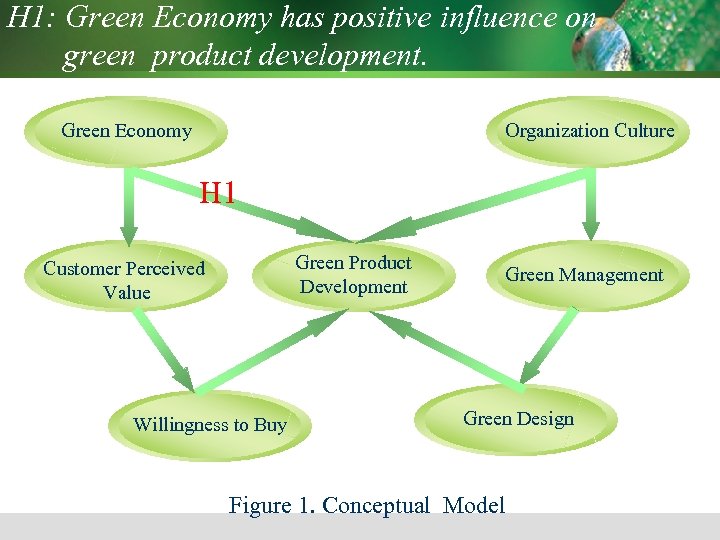 H1: Green Economy has positive influence on green product development.

Green Economy

Organization Culture

H1

Customer Perceived Value

Green Product Development

Green Management

Willingness to Buy

Green Design

Figure 1. Conceptual Model